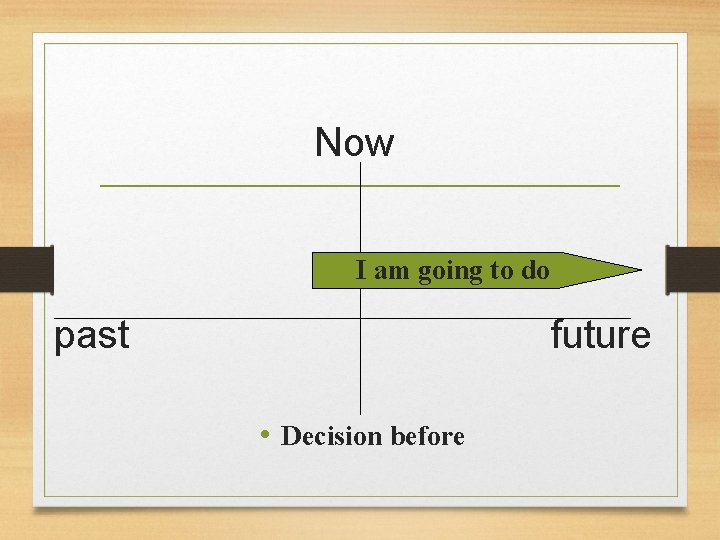 Now

I am going to do

past

future

• Decision before